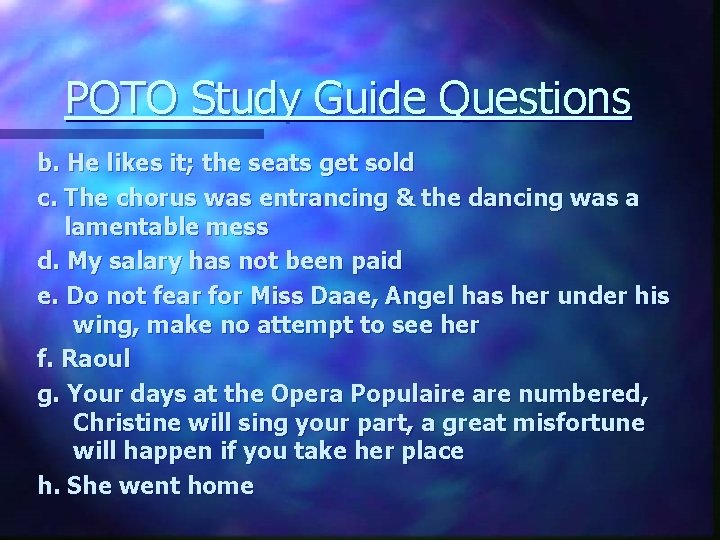 POTO Study Guide Questions

b. He likes it; the seats get sold

c. The chorus was entrancing & the dancing was a lamentable mess

d. My salary has not been paid

e. Do not fear for Miss Daae, Angel has her under his wing, make no attempt to see her

f. Raoul

g. Your days at the Opera Populaire are numbered, Christine will sing your part, a great misfortune will happen if you take her place

h. She went home